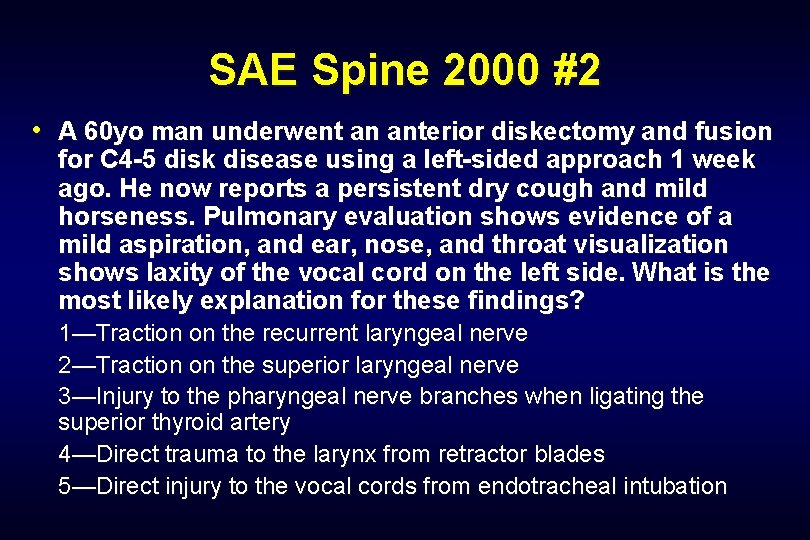 SAE Spine 2000 #2

• A 60yo man underwent an anterior diskectomy and fusion for C4-5 disk disease using a left-sided approach 1 week ago. He now reports a persistent dry cough and mild horseness. Pulmonary evaluation shows evidence of a mild aspiration, and ear, nose, and throat visualization shows laxity of the vocal cord on the left side. What is the most likely explanation for these findings?

1—Traction on the recurrent laryngeal nerve

2—Traction on the superior laryngeal nerve

3—Injury to the pharyngeal nerve branches when ligating the superior thyroid artery

4—Direct trauma to the larynx from retractor blades

5—Direct injury to the vocal cords from endotracheal intubation